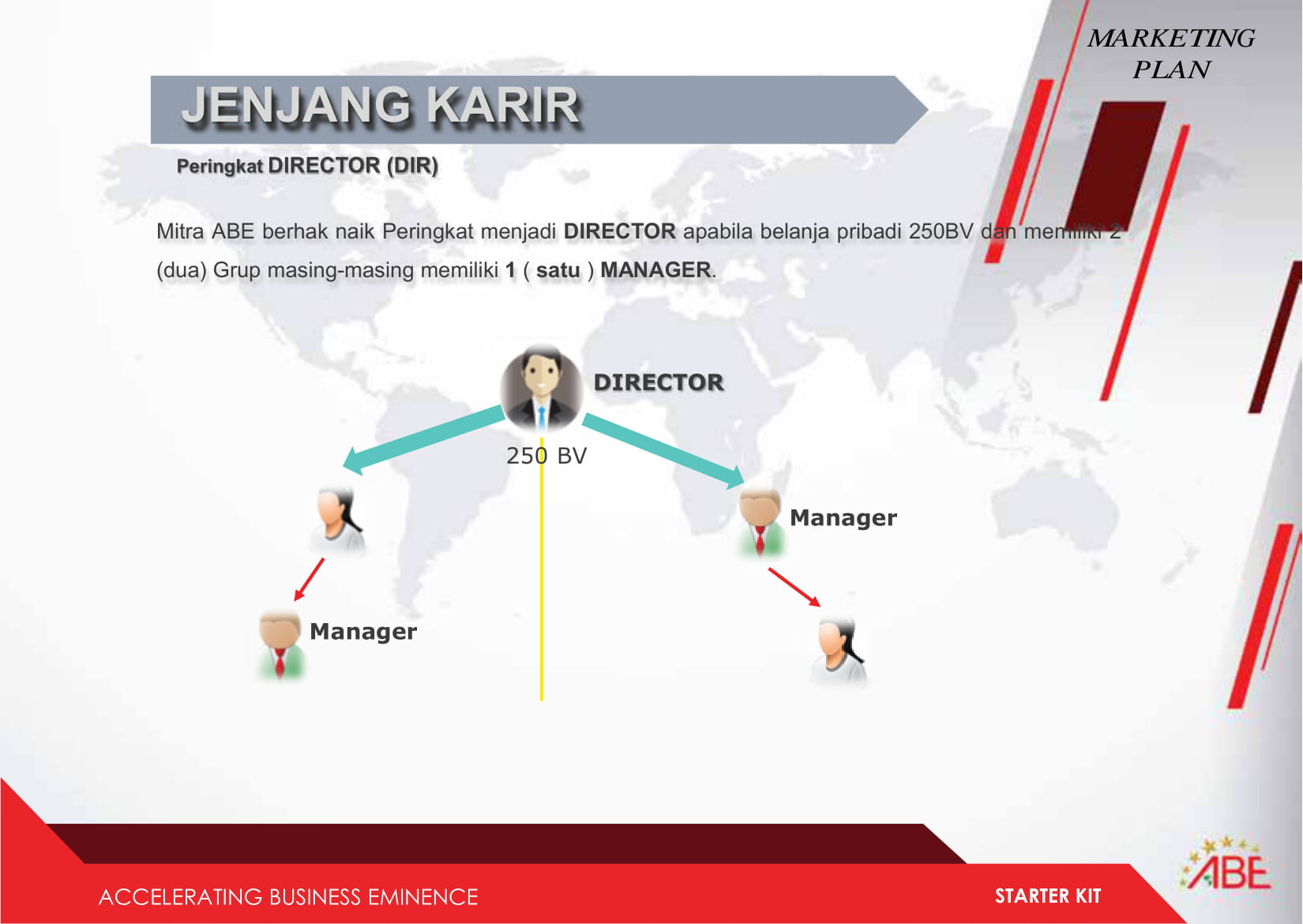 MARKETING PLAN

JENJANG KARIR

Peringkat DIRECTOR (DIR)

Mitra ABE berhak naik Peringkat menjadi DIRECTOR apabila belanja pribadi 250BV dan memiliki 2 (dua) Grup masing-masing memiliki 1 ( satu ) MANAGER.

DIRECTOR

250 BV

Manager

Manager

ACCELERATING BUSINESS EMINENCE

STARTER KIT

ABE